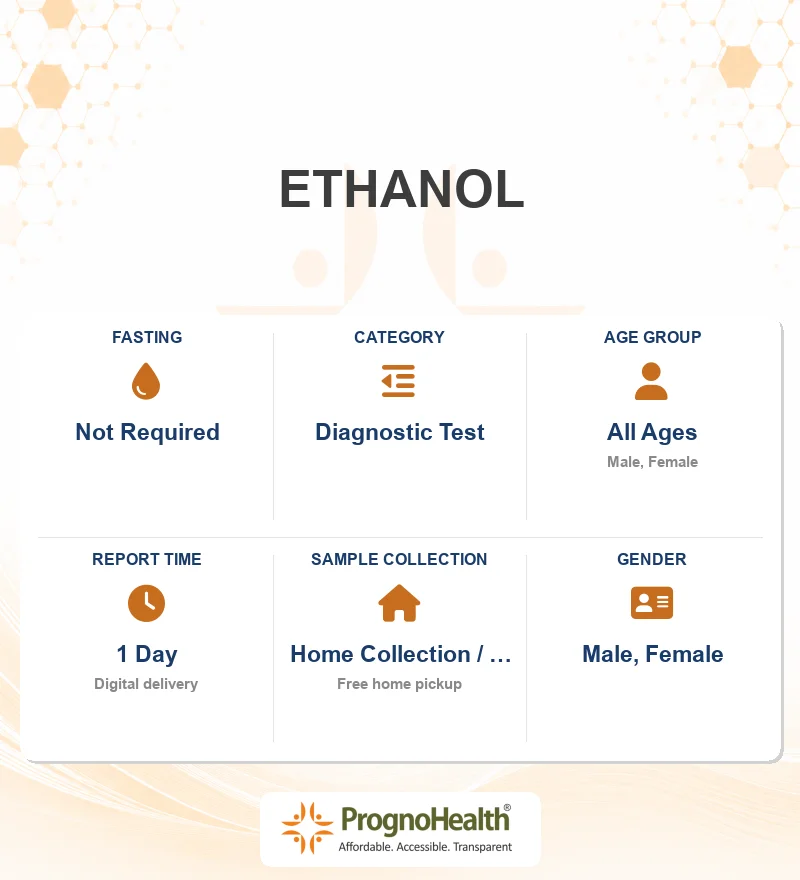 ETHANOL

FASTING

Not Required

CATEGORY

Diagnostic Test

AGE GROUP

All Ages

Male, Female

REPORT TIME

1 Day

Digital delivery

SAMPLE COLLECTION

Home Collection / ...

Free home pickup

GENDER

Male, Female

PrognoHealth®

Affordable. Accessible. Transparent